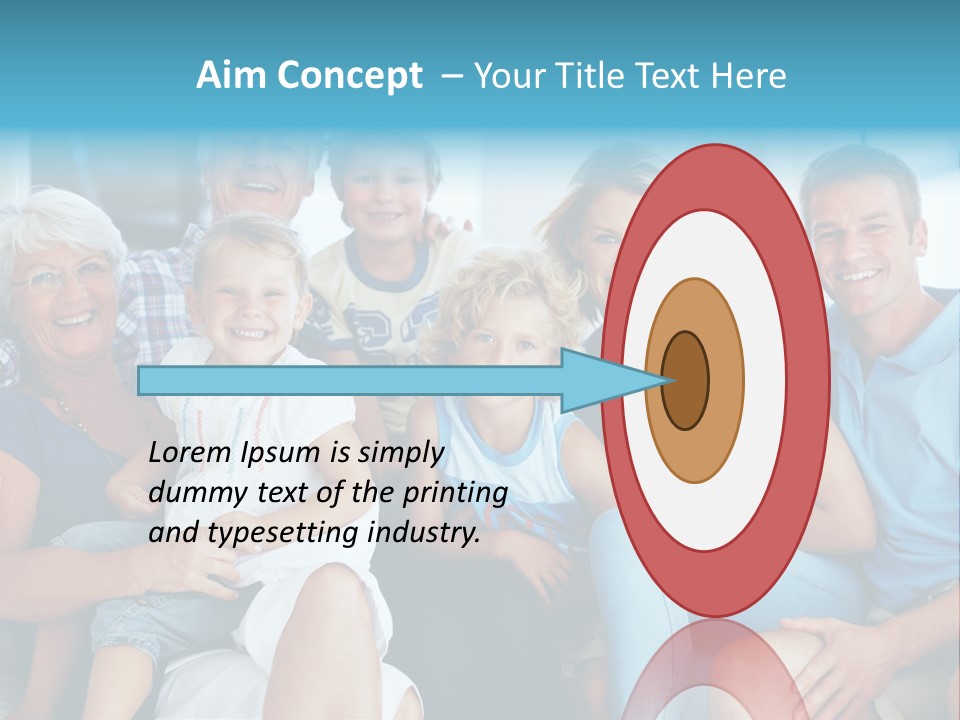 Aim Concept – Your Title Text Here

Lorem Ipsum is simply dummy text of the printing and typesetting industry.